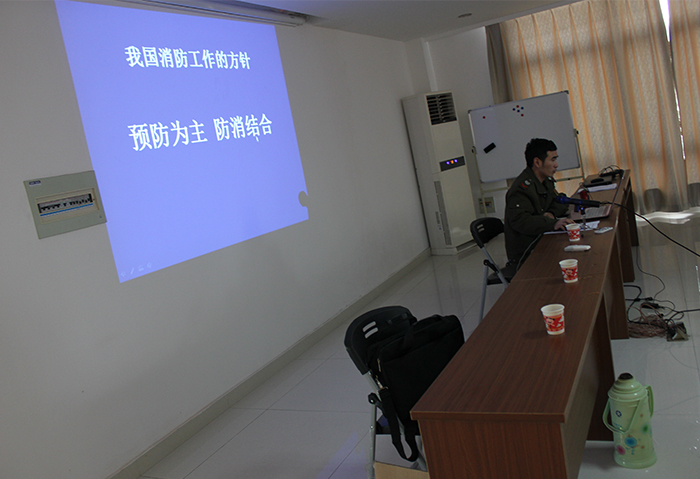 我国消防工作的方针

预防为主 防消结合